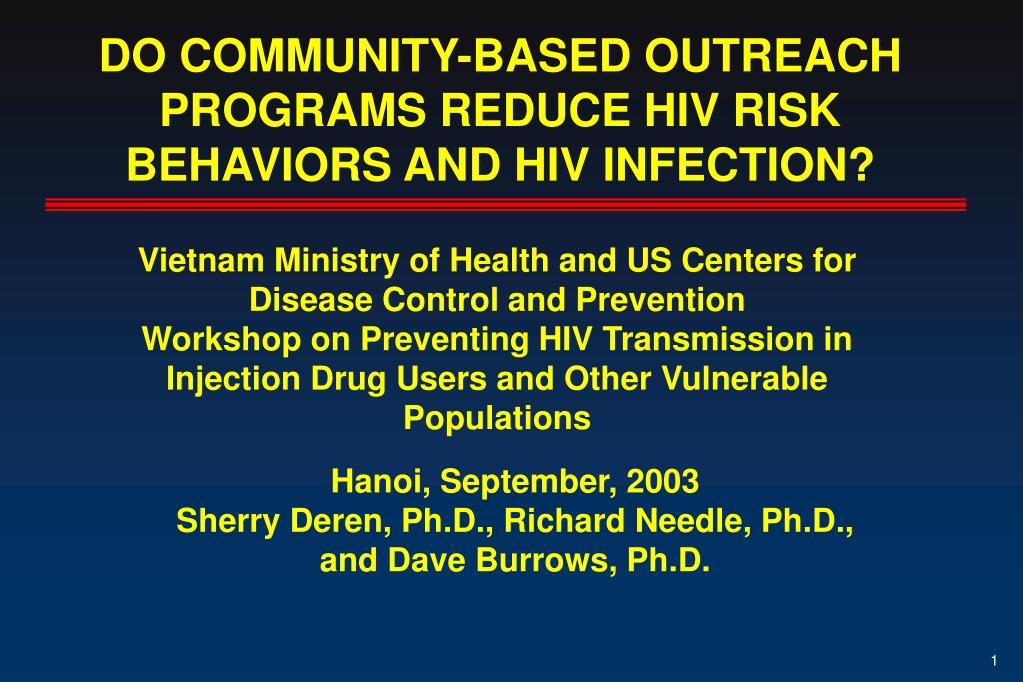 DO COMMUNITY-BASED OUTREACH PROGRAMS REDUCE HIV RISK BEHAVIORS AND HIV INFECTION?

Vietnam Ministry of Health and US Centers for Disease Control and Prevention
Workshop on Preventing HIV Transmission in Injection Drug Users and Other Vulnerable Populations

Hanoi, September, 2003
Sherry Deren, Ph.D., Richard Needle, Ph.D., and Dave Burrows, Ph.D.

1